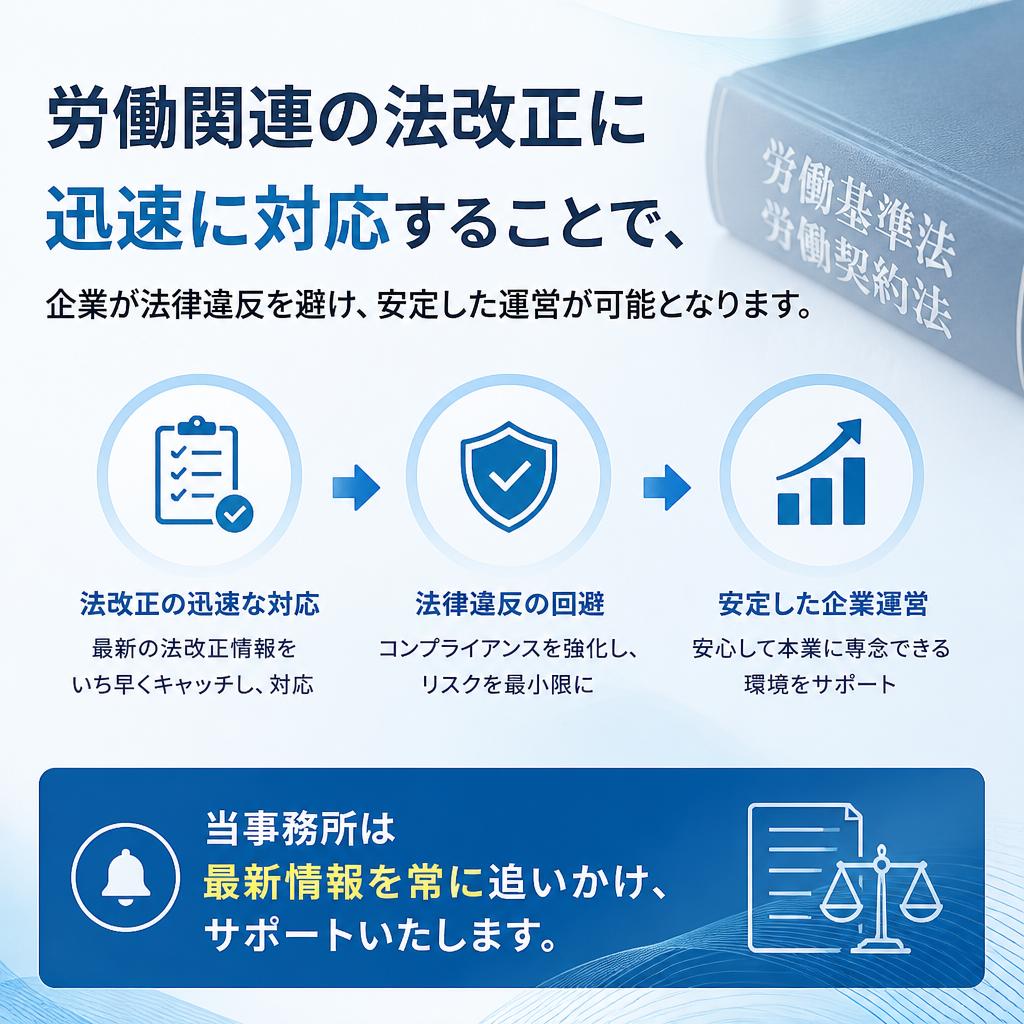 労働関連の法改正に
迅速に対応することで、

企業が法律違反を避け、安定した運営が可能となります。

労働基準法
労働契約法

法改正の迅速な対応
最新の法改正情報を
いち早くキャッチし、対応

法律違反の回避
コンプライアンスを強化し、
リスクを最小限に

安定した企業運営
安心して本業に専念できる
環境をサポート

当事務所は
最新情報を常に追いかけ、
サポートいたします。